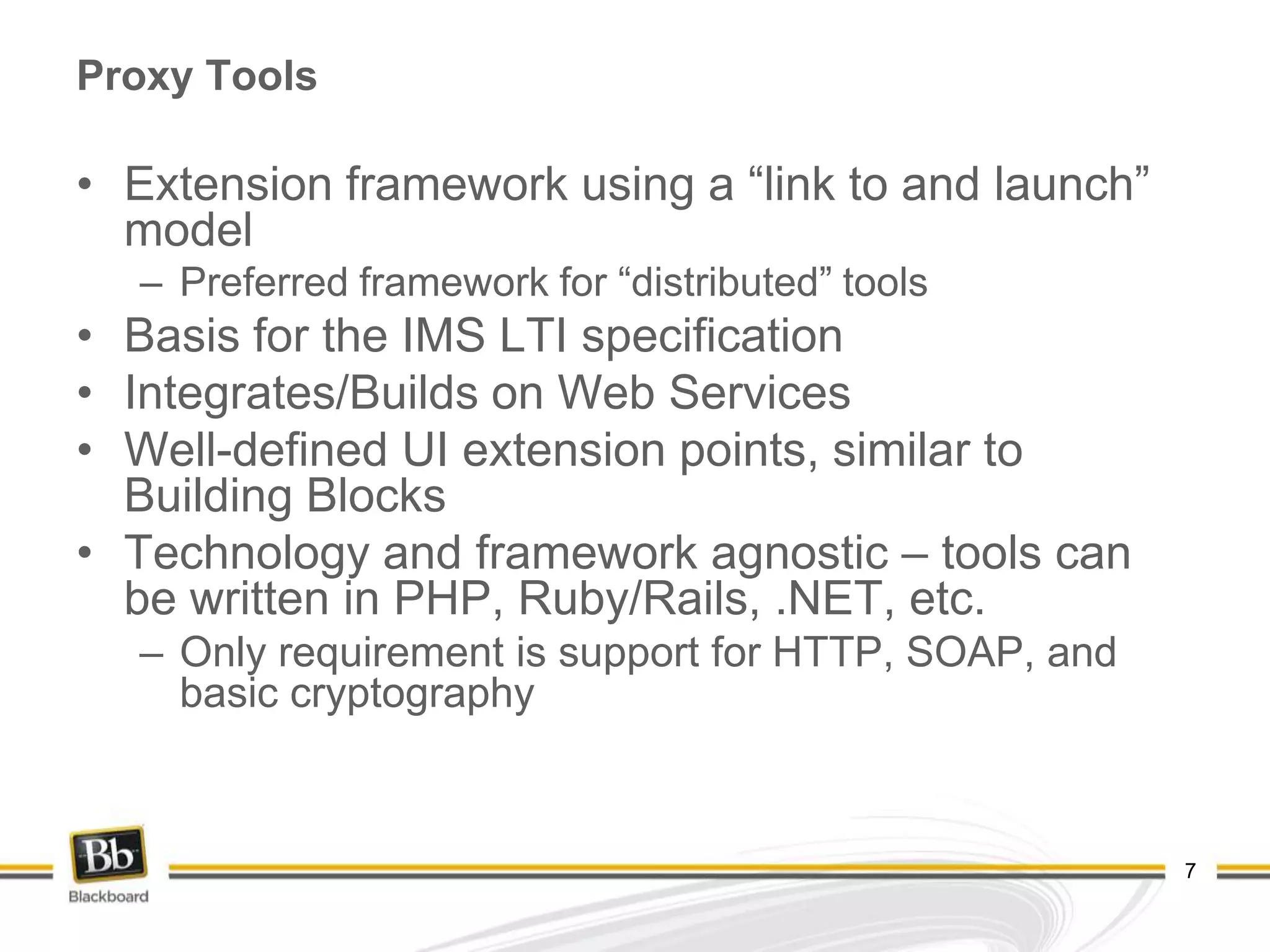 Proxy Tools

• Extension framework using a “link to and launch” model
  – Preferred framework for “distributed” tools
• Basis for the IMS LTI specification
• Integrates/Builds on Web Services
• Well-defined UI extension points, similar to Building Blocks
• Technology and framework agnostic – tools can be written in PHP, Ruby/Rails, .NET, etc.
  – Only requirement is support for HTTP, SOAP, and basic cryptography

Bb
Blackboard

7